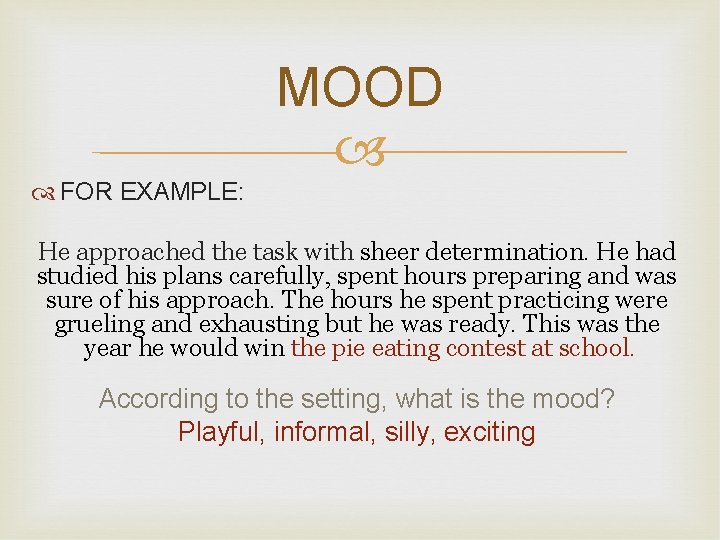 MOOD

FOR EXAMPLE:

He approached the task with sheer determination. He had studied his plans carefully, spent hours preparing and was sure of his approach. The hours he spent practicing were grueling and exhausting but he was ready. This was the year he would win the pie eating contest at school.

According to the setting, what is the mood?
Playful, informal, silly, exciting